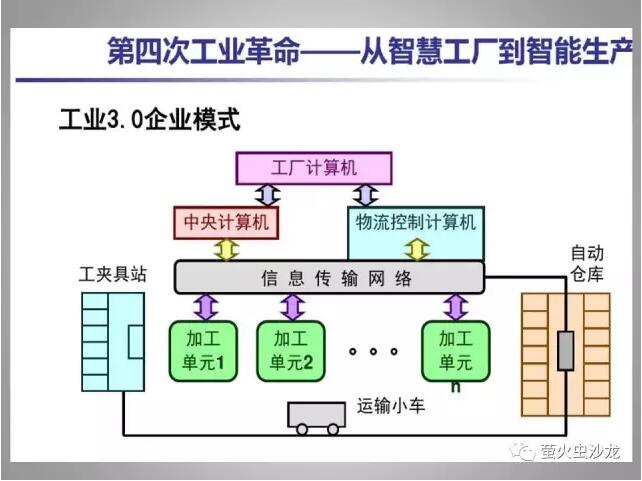 第四次工业革命——从智慧工厂到智能生产

工业3.0企业模式

工厂计算机

中央计算机

物流控制计算机

工夹具站

信 息 传 输 网 络

自动仓库

加工单元1

加工单元2

。。。

加工单元n

运输小车

萤火虫沙龙